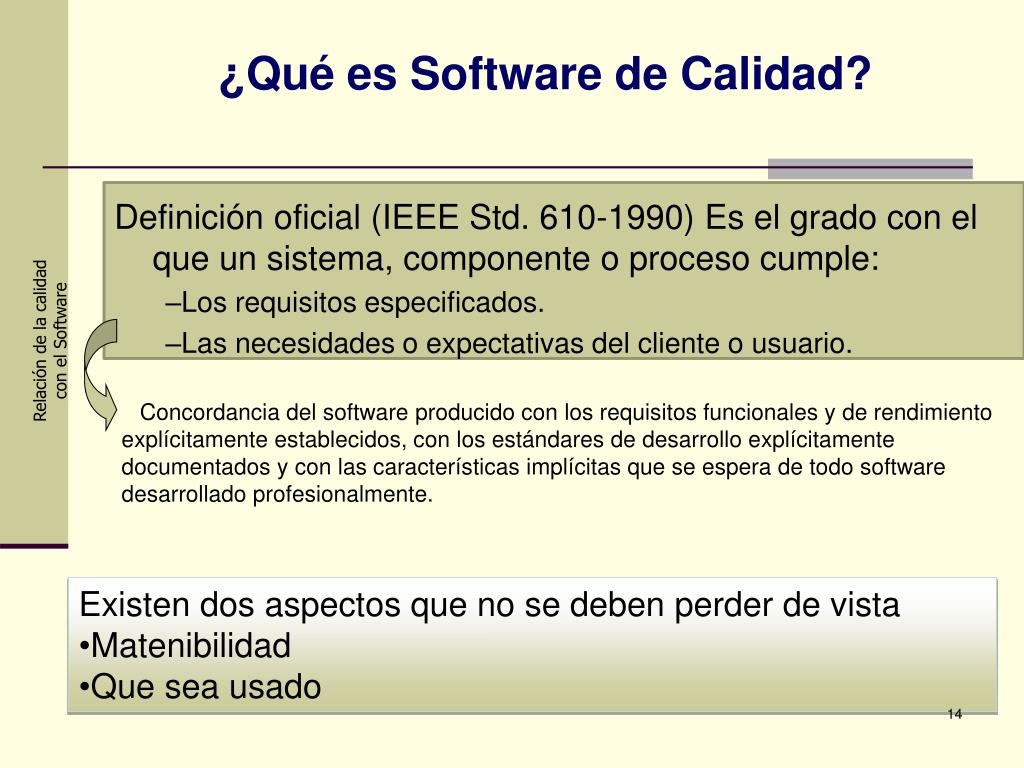 ¿Qué es Software de Calidad?

Relación de la calidad con el Software

Definición oficial (IEEE Std. 610-1990) Es el grado con el que un sistema, componente o proceso cumple:

–Los requisitos especificados.

–Las necesidades o expectativas del cliente o usuario.

Concordancia del software producido con los requisitos funcionales y de rendimiento explícitamente establecidos, con los estándares de desarrollo explícitamente documentados y con las características implícitas que se espera de todo software desarrollado profesionalmente.

Existen dos aspectos que no se deben perder de vista
•Matenibilidad
•Que sea usado

14